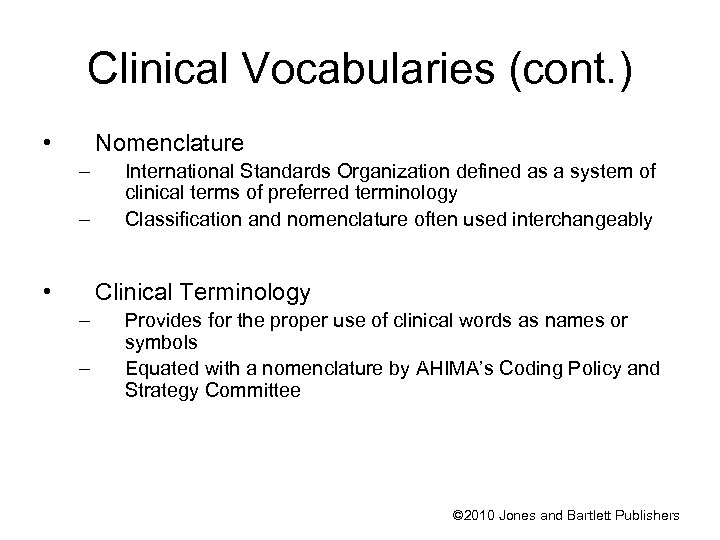 Clinical Vocabularies (cont.)

• Nomenclature
– International Standards Organization defined as a system of clinical terms of preferred terminology
– Classification and nomenclature often used interchangeably

• Clinical Terminology
– Provides for the proper use of clinical words as names or symbols
– Equated with a nomenclature by AHIMA's Coding Policy and Strategy Committee

©2010 Jones and Bartlett Publishers